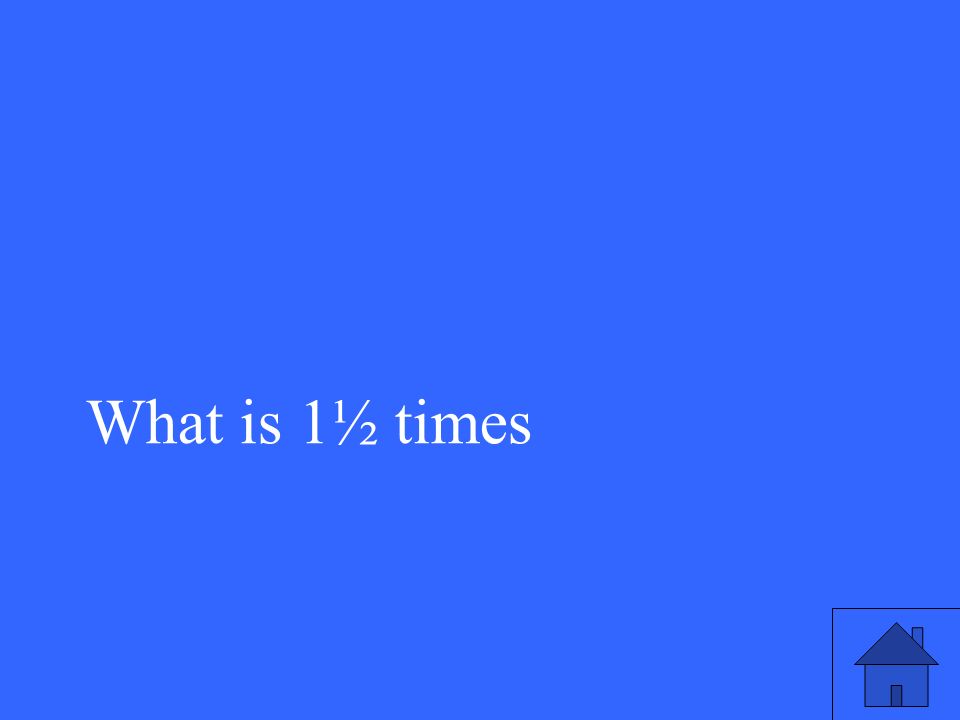 What is $1\frac{1}{2}$ times